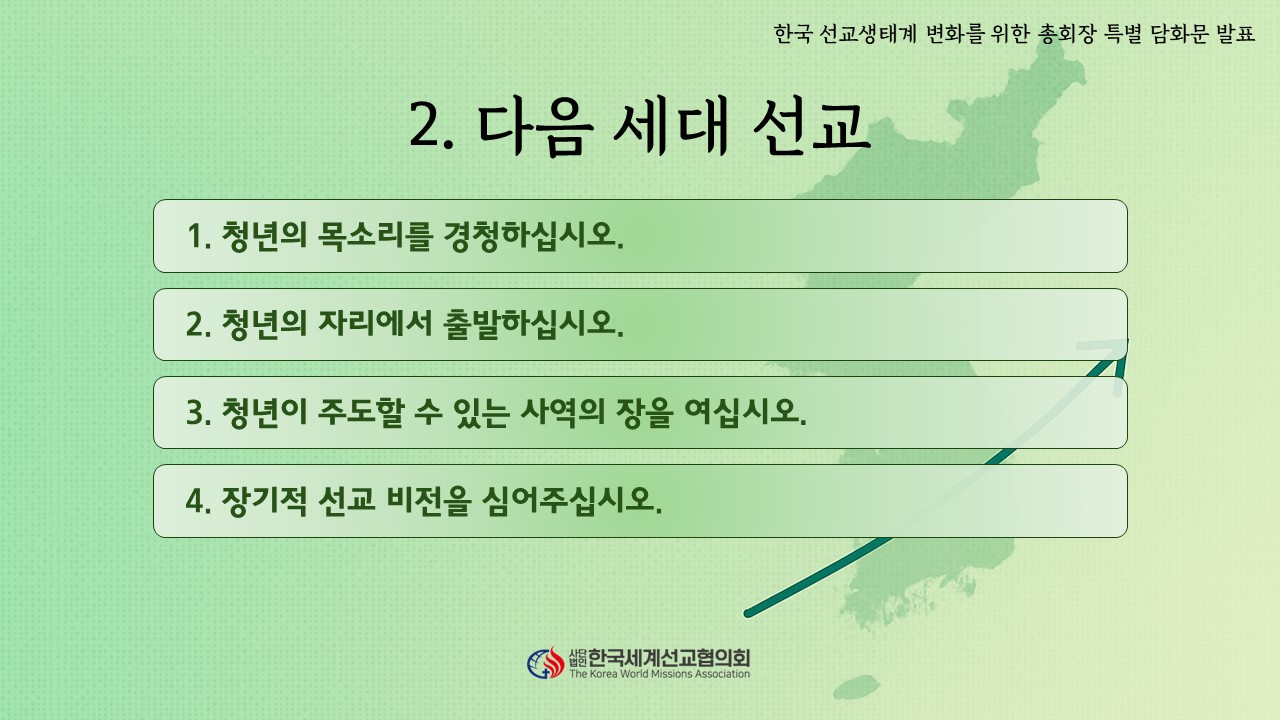 한국 선교생태계 변화를 위한 총회장 특별 담화문 발표

2. 다음 세대 선교

1. 청년의 목소리를 경청하십시오.

2. 청년의 자리에서 출발하십시오.

3. 청년이 주도할 수 있는 사역의 장을 여십시오.

4. 장기적 선교 비전을 심어주십시오.

사단법인 한국세계선교협의회
The Korea World Missions Association